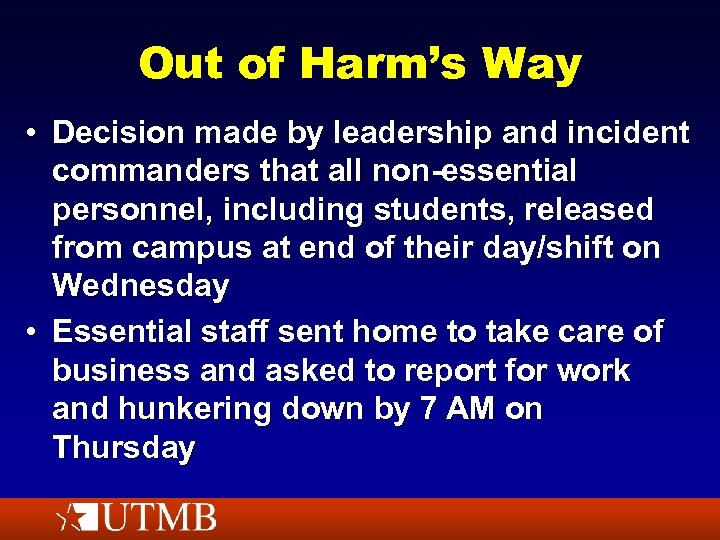 Out of Harm's Way

• Decision made by leadership and incident commanders that all non-essential personnel, including students, released from campus at end of their day/shift on Wednesday

• Essential staff sent home to take care of business and asked to report for work and hunkering down by 7 AM on Thursday

UTMB